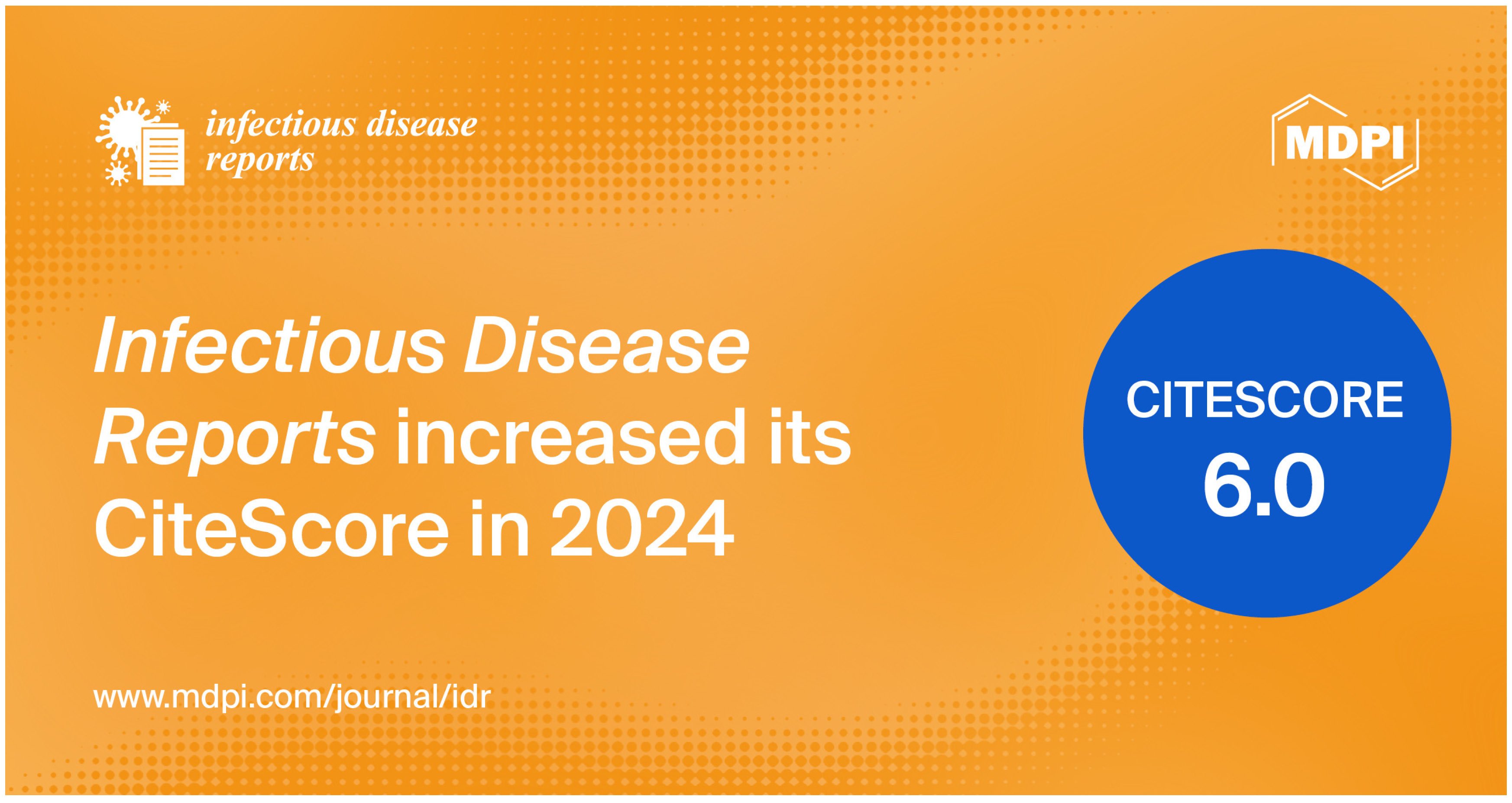 infectious disease reports

MDPI

Infectious Disease Reports increased its CiteScore in 2024

CITESCORE
6.0

www.mdpi.com/journal/idr